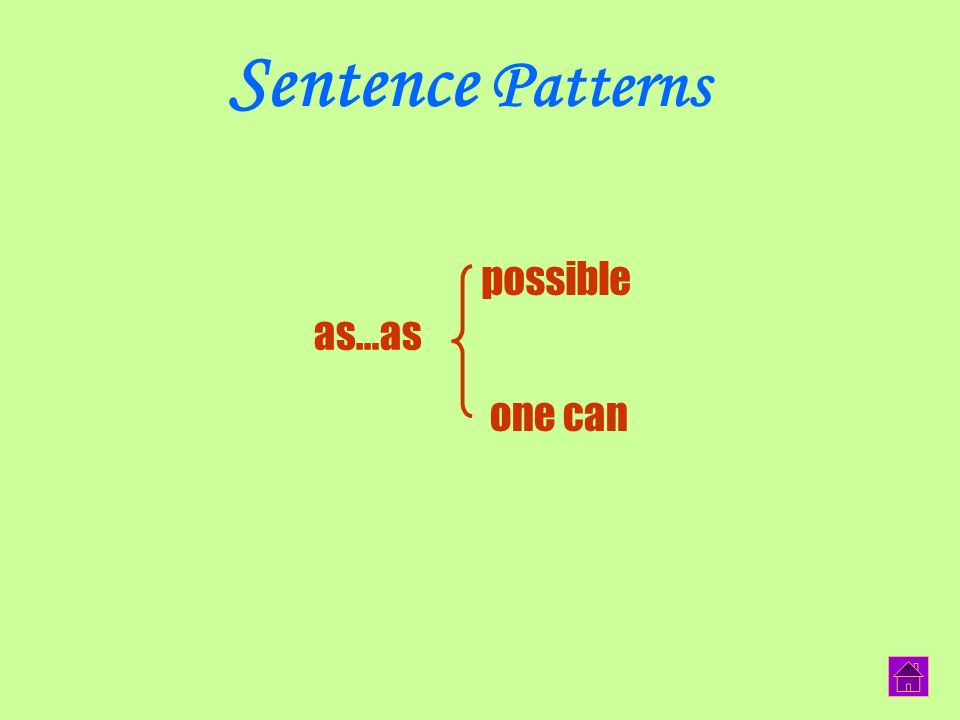 Sentence Patterns

as…as

possible

one can